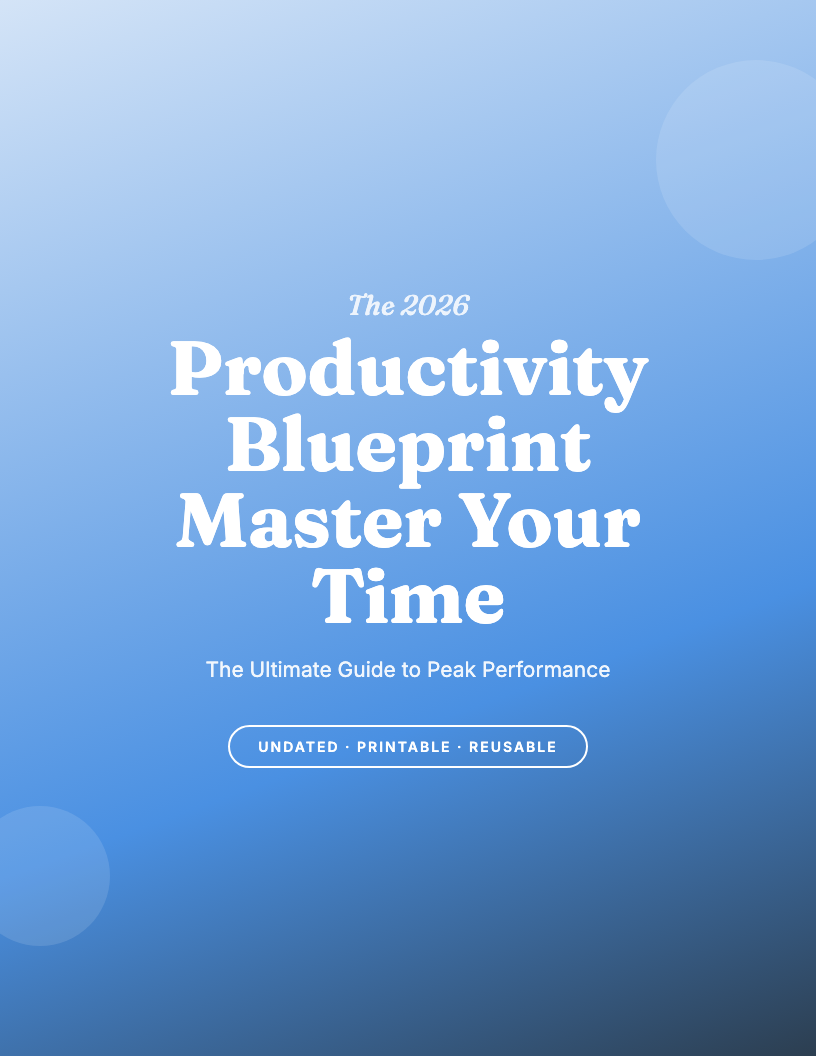 The 2026

Productivity Blueprint Master Your Time

The Ultimate Guide to Peak Performance

UNDATED · PRINTABLE · REUSABLE